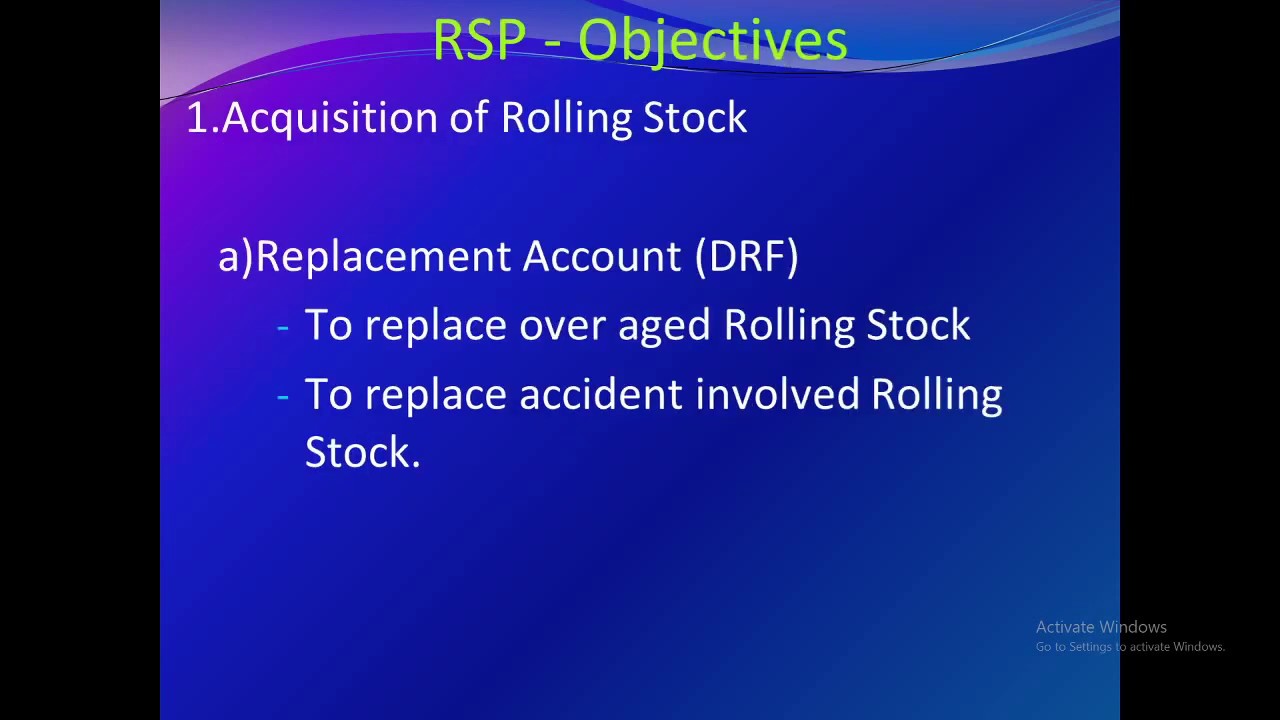 RSP - Objectives

1.Acquisition of Rolling Stock

a)Replacement Account (DRF)

- To replace over aged Rolling Stock
- To replace accident involved Rolling Stock.

Activate Windows
Go to Settings to activate Windows.